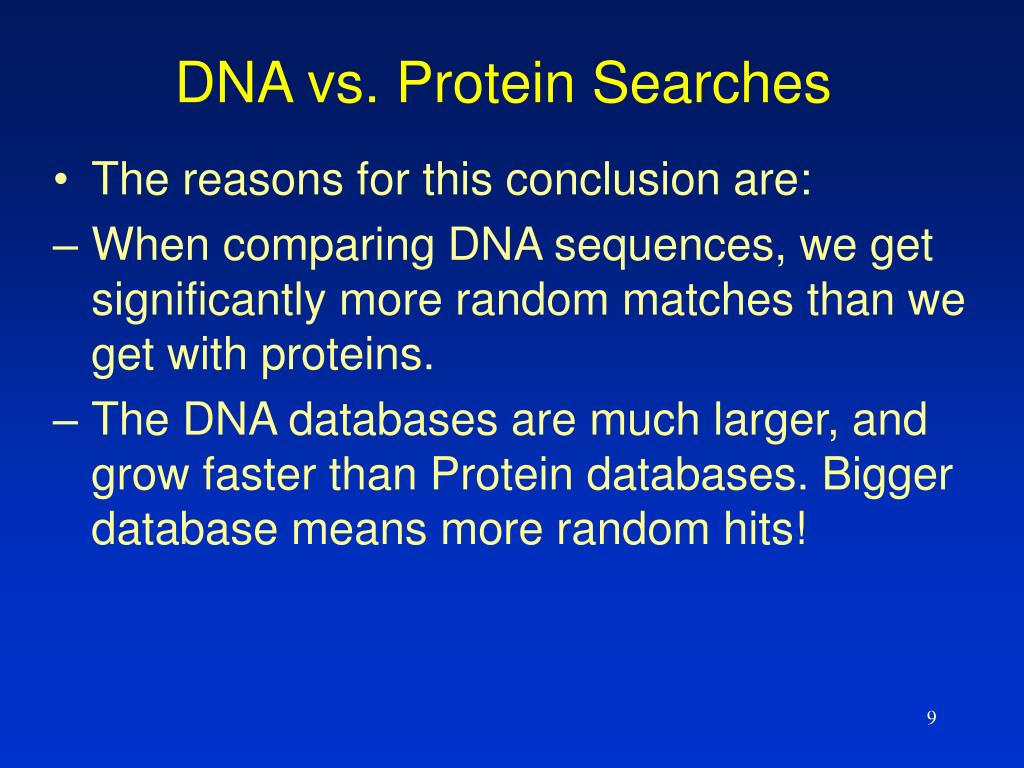 DNA vs. Protein Searches

• The reasons for this conclusion are:

– When comparing DNA sequences, we get significantly more random matches than we get with proteins.

– The DNA databases are much larger, and grow faster than Protein databases. Bigger database means more random hits!

9